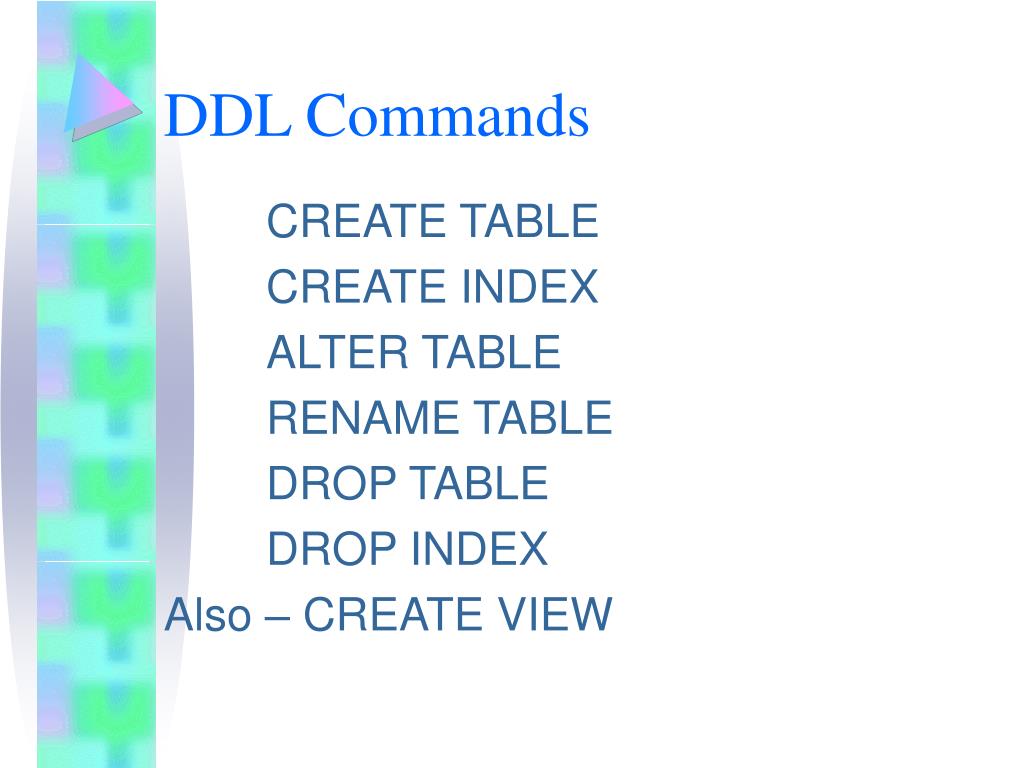 DDL Commands

CREATE TABLE
CREATE INDEX
ALTER TABLE
RENAME TABLE
DROP TABLE
DROP INDEX
Also – CREATE VIEW